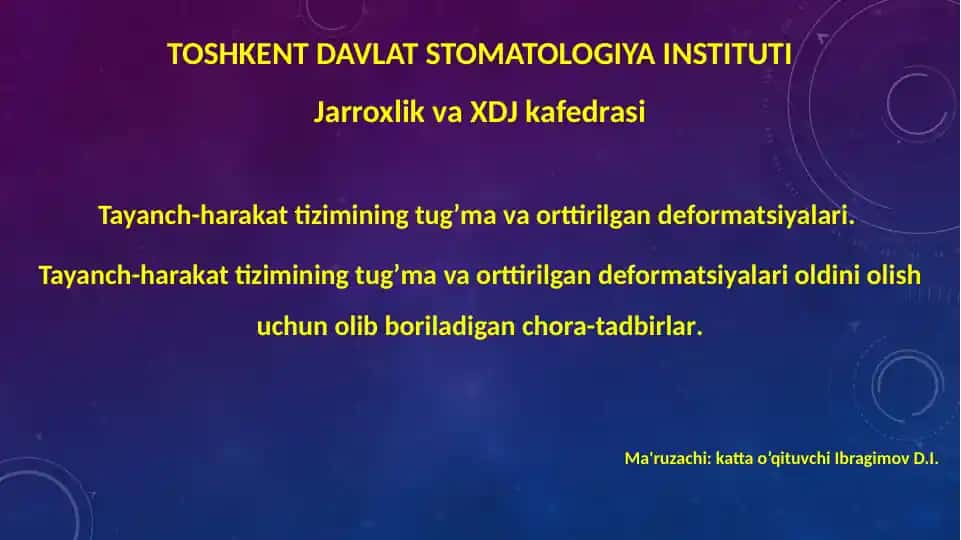 TOSHKENT DAVLAT STOMATOLOGIYA INSTITUTI

Jarroxlik va XDJ kafedrasi

Tayanch-harakat tizimining tug’ma va orttirilgan deformatsiyalari.

Tayanch-harakat tizimining tug’ma va orttirilgan deformatsiyalari oldini olish uchun olib boriladigan chora-tadbirlar.

Ma'ruzachi: katta o’qituvchi Ibragimov D.I.